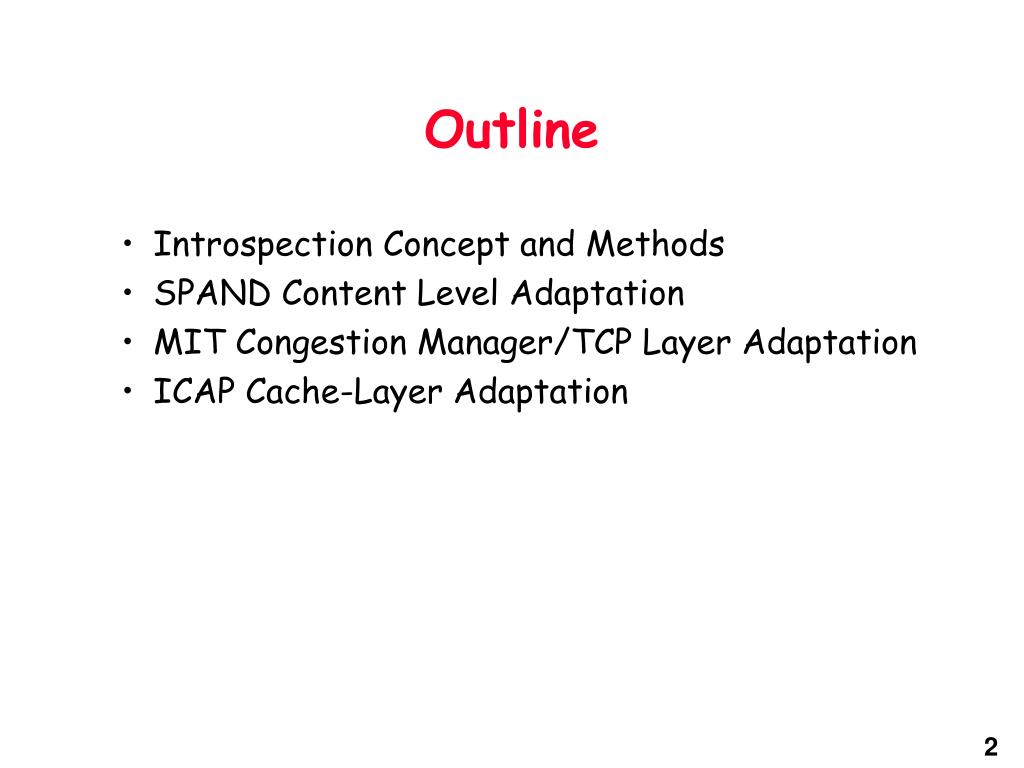 Outline

• Introspection Concept and Methods
• SPAND Content Level Adaptation
• MIT Congestion Manager/TCP Layer Adaptation
• ICAP Cache-Layer Adaptation

2